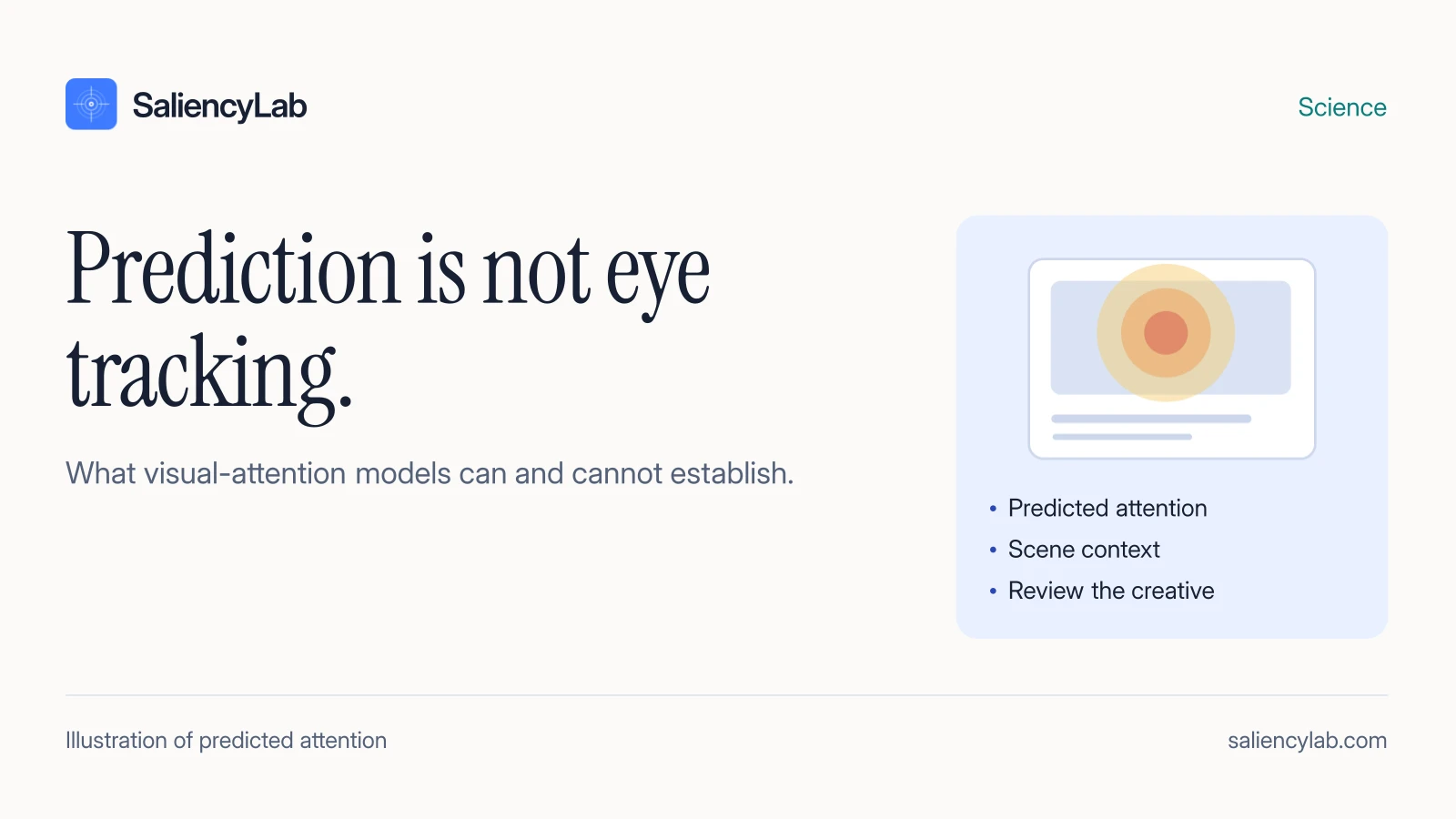 SaliencyLab

Science

Prediction is not eye tracking.

What visual-attention models can and cannot establish.

• Predicted attention
• Scene context
• Review the creative

Illustration of predicted attention

saliencylab.com